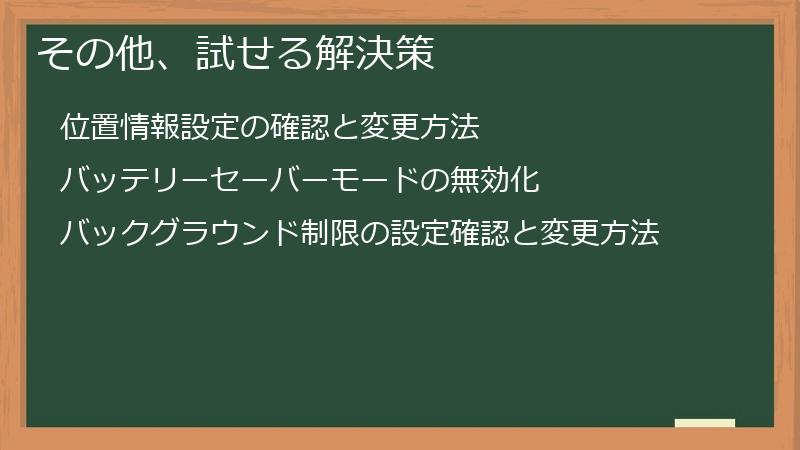 その他、試せる解決策

位置情報設定の確認と変更方法

バッテリーセーバーモードの無効化

バックグラウンド制限の設定確認と変更方法